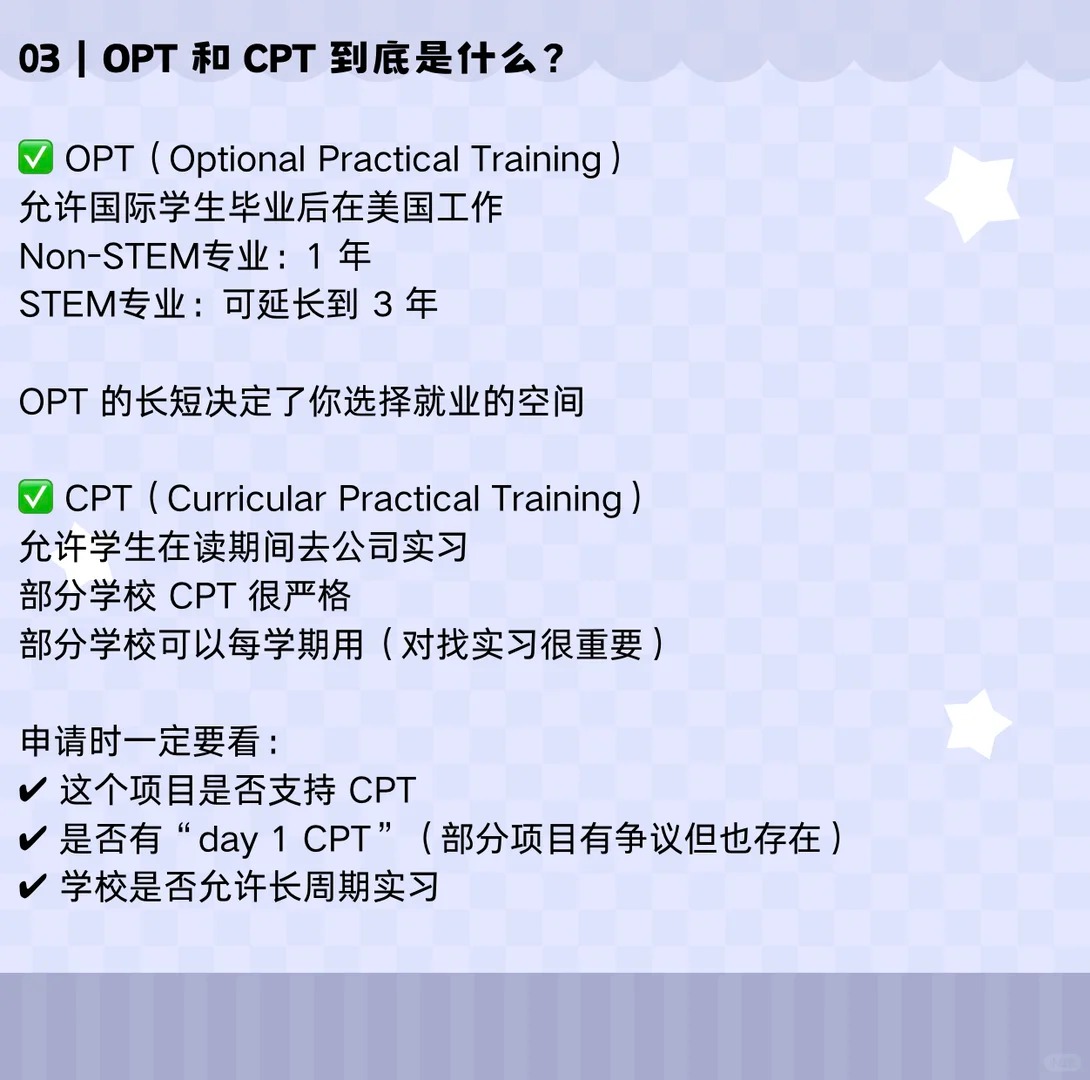 03 | OPT 和 CPT 到底是什么？

✅ OPT（Optional Practical Training）
允许国际学生毕业后在美国工作
Non-STEM专业：1 年
STEM专业：可延长到 3 年

OPT 的长短决定了你选择就业的空间

✅ CPT（Curricular Practical Training）
允许学生在读期间去公司实习
部分学校 CPT 很严格
部分学校可以每学期用（对找实习很重要）

申请时一定要看：
✔ 这个项目是否支持 CPT
✔ 是否有“day 1 CPT”（部分项目有争议但也存在）
✔ 学校是否允许长周期实习